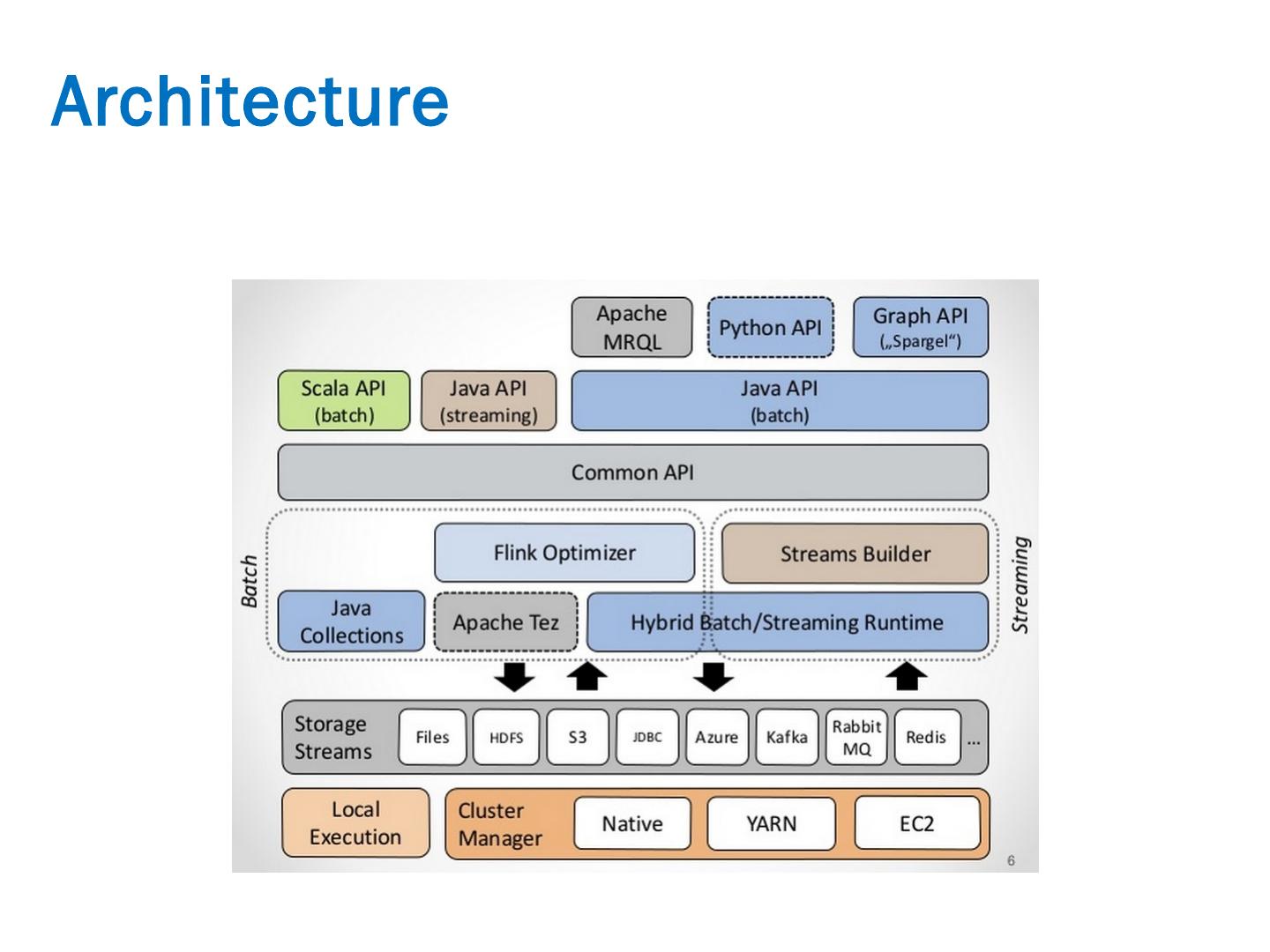 Architecture

Apache MRQL

Python API

Graph API („Spargel“)

Scala API (batch)

Java API (streaming)

Java API (batch)

Common API

Batch

Flink Optimizer

Streams Builder

Streaming

Java Collections

Apache Tez

Hybrid Batch/Streaming Runtime

Storage Streams

Files

HDFS

S3

JDBC

Azure

Kafka

Rabbit MQ

Redis

...

Local Execution

Cluster Manager

Native

YARN

EC2

6